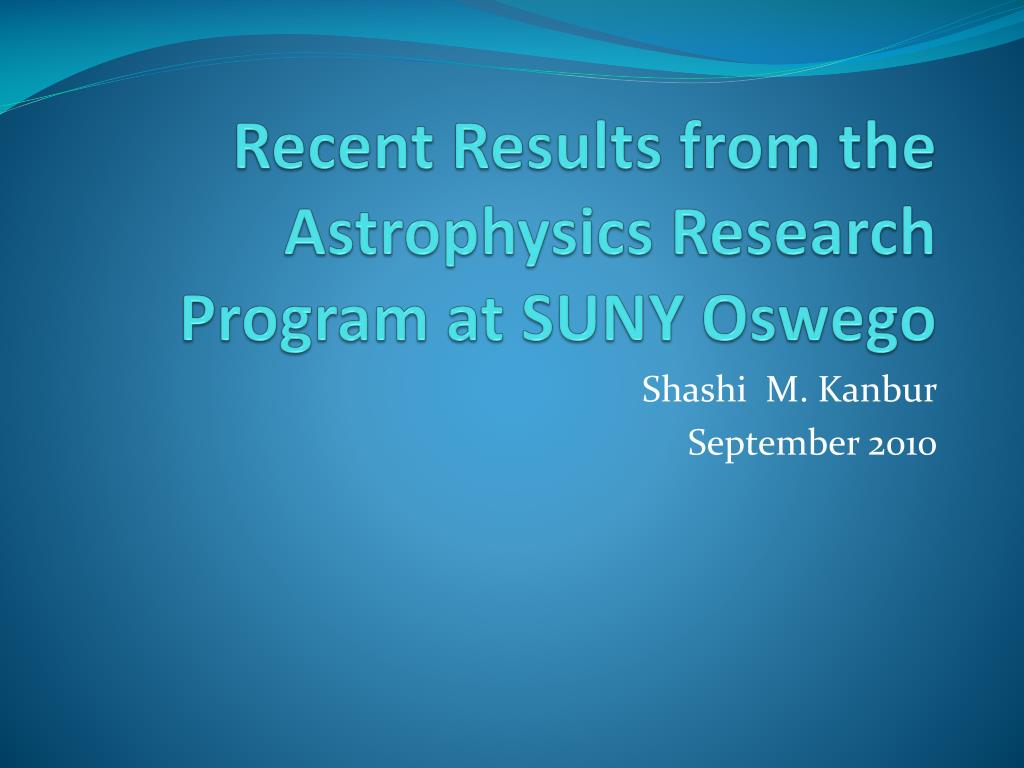 Recent Results from the Astrophysics Research Program at SUNY Oswego

Shashi  M. Kanbur
September 2010